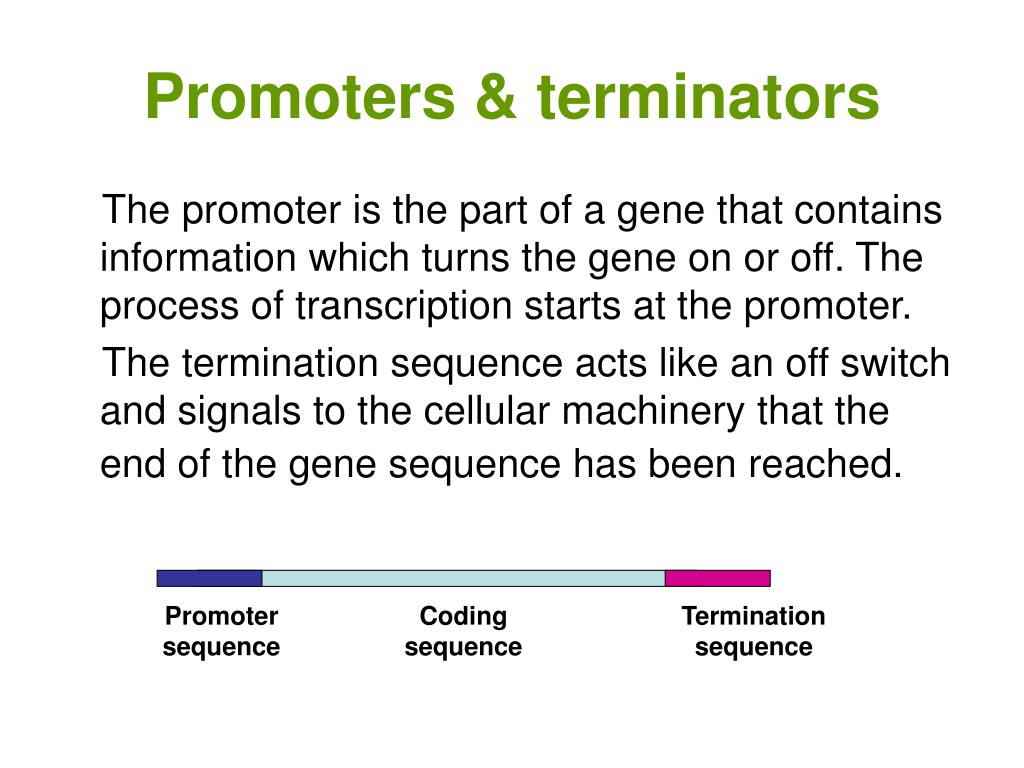 Promoters & terminators

The promoter is the part of a gene that contains information which turns the gene on or off. The process of transcription starts at the promoter.

The termination sequence acts like an off switch and signals to the cellular machinery that the end of the gene sequence has been reached.

Promoter sequence

Coding sequence

Termination sequence